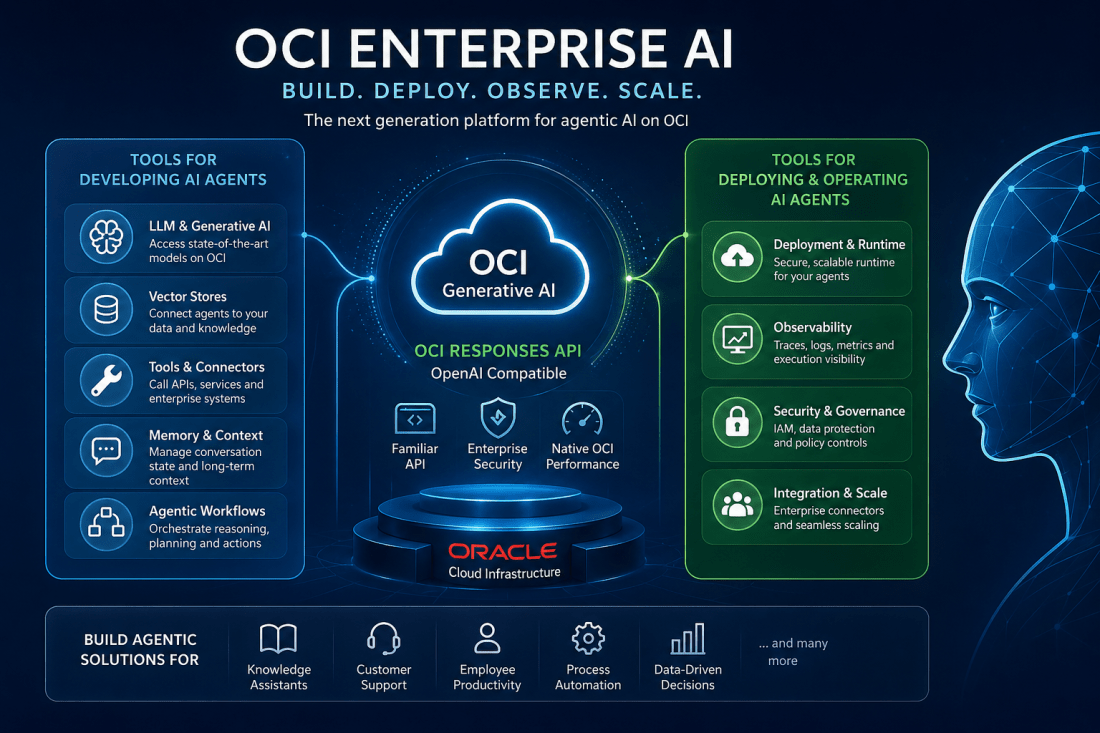 OCI ENTERPRISE AI
BUILD. DEPLOY. OBSERVE. SCALE.
The next generation platform for agentic AI on OCI

TOOLS FOR DEVELOPING AI AGENTS

LLM & Generative AI
Access state-of-the-art models on OCI

Vector Stores
Connect agents to your data and knowledge

Tools & Connectors
Call APIs, services and enterprise systems

Memory & Context
Manage conversation state and long-term context

Agentic Workflows
Orchestrate reasoning, planning and actions

OCI
Generative AI

OCI RESPONSES API
OpenAI Compatible

Familiar API
Enterprise Security
Native OCI Performance

ORACLE
Cloud Infrastructure

TOOLS FOR DEPLOYING & OPERATING AI AGENTS

Deployment & Runtime
Secure, scalable runtime for your agents

Observability
Traces, logs, metrics and execution visibility

Security & Governance
IAM, data protection and policy controls

Integration & Scale
Enterprise connectors and seamless scaling

BUILD AGENTIC SOLUTIONS FOR
Knowledge Assistants
Customer Support
Employee Productivity
Process Automation
Data-Driven Decisions
... and many more